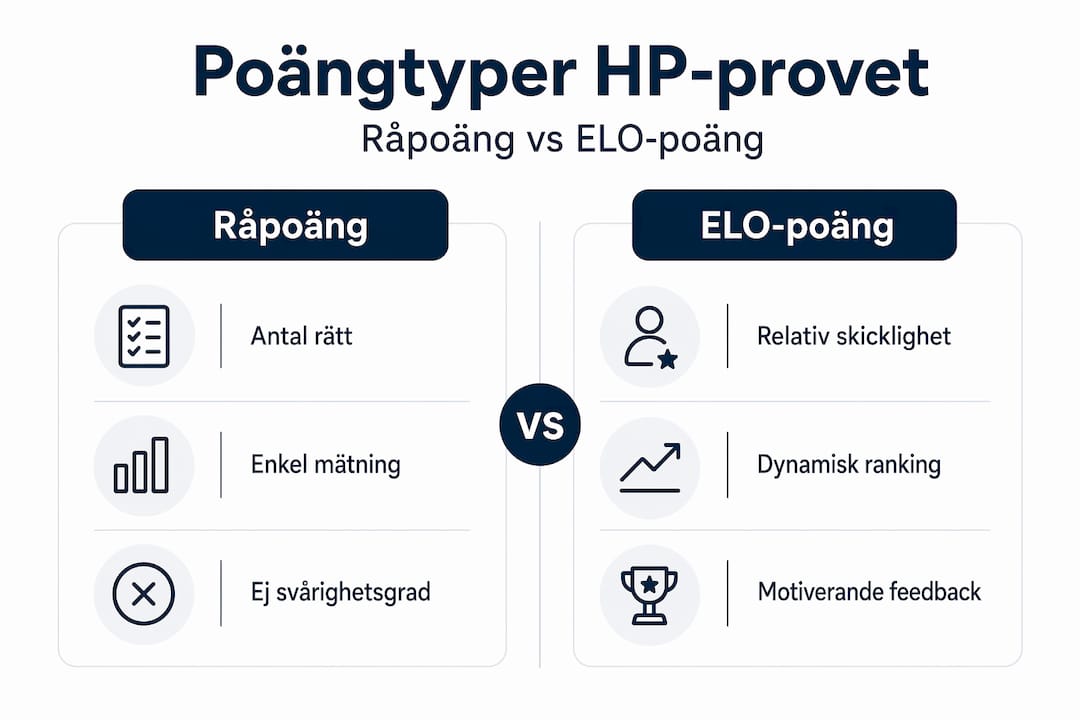 Poängtyper HP-provet

Råpoäng vs ELO-poäng

Råpoäng

Antal rätt

Enkel mätning

Ej svårighetsgrad

VS

ELO-poäng

Relativ skicklighet

Dynamisk ranking

Motiverande feedback